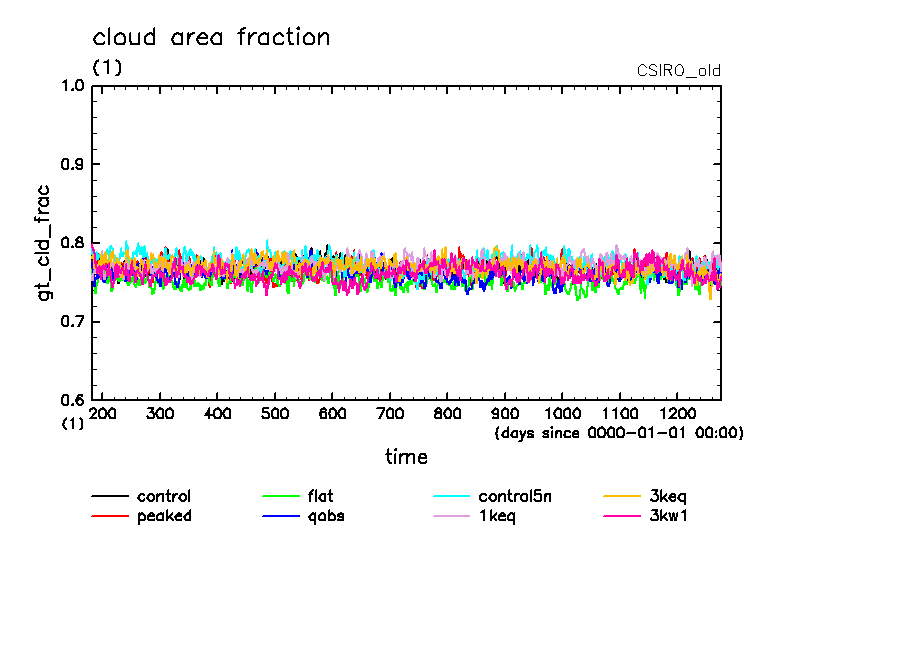 cloud area fraction
(1)
CSIRO_old

gt_cld_frac

1.0
0.9
0.8
0.7
0.6
(1)

200 300 400 500 600 700 800 900 1000 1100 1200
(days since 0000-01-01 00:00)
time

control
peaked
flat
qobs
control5n
1keq
3keq
3kw1